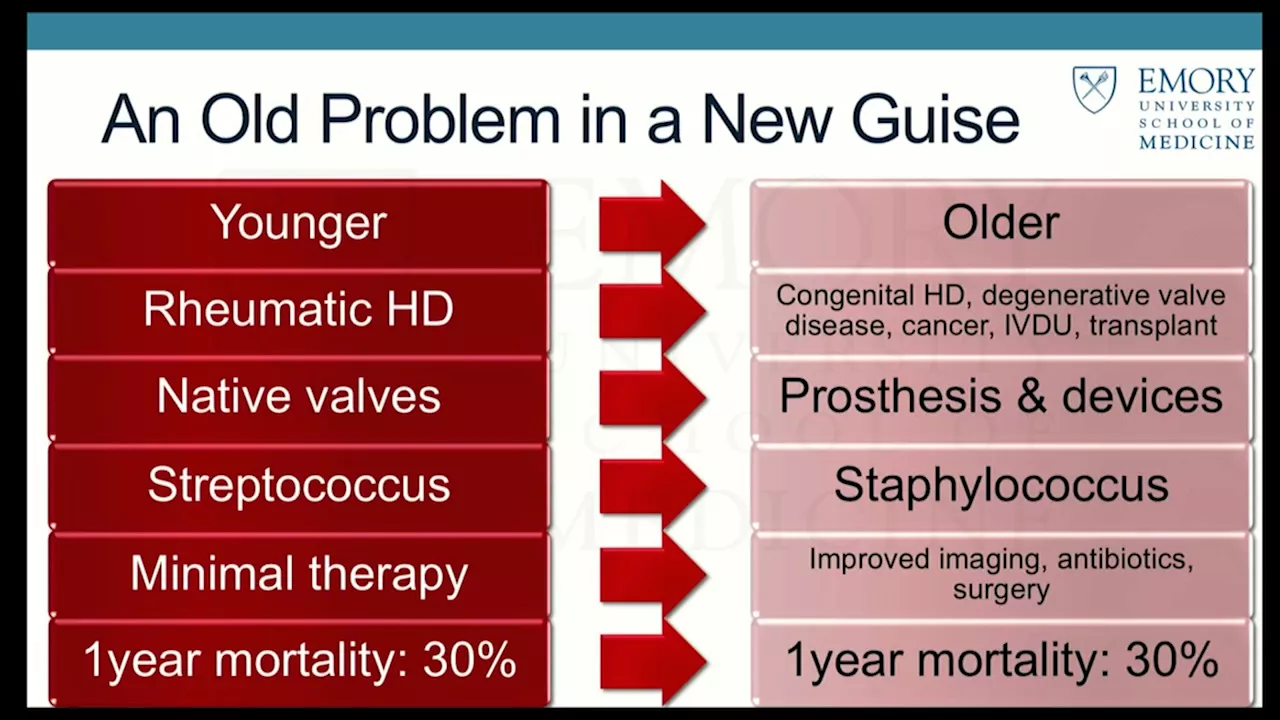 An Old Problem in a New Guise

EMORY UNIVERSITY SCHOOL OF MEDICINE

Younger

Rheumatic HD

Native valves

Streptococcus

Minimal therapy

1year mortality: 30%

Older

Congenital HD, degenerative valve disease, cancer, IVDU, transplant

Prosthesis & devices

Staphylococcus

Improved imaging, antibiotics, surgery

1year mortality: 30%